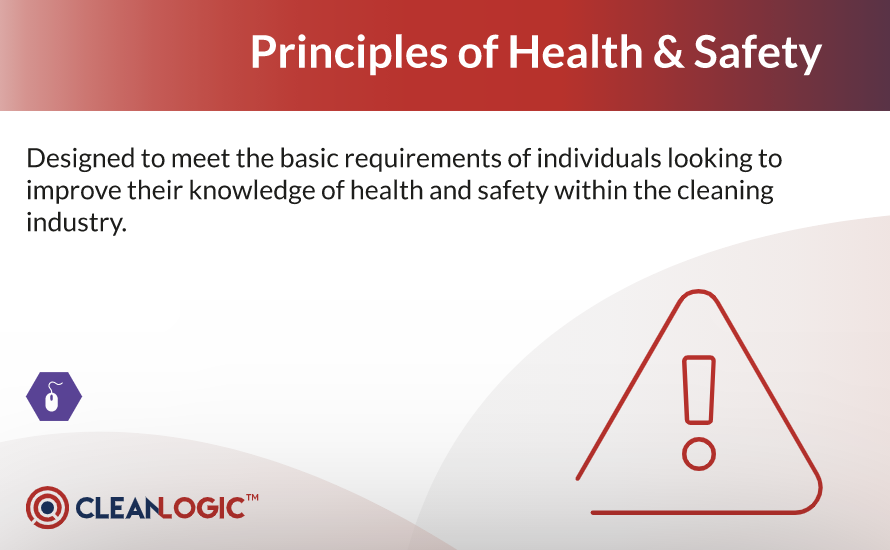 Principles of Health & Safety

Designed to meet the basic requirements of individuals looking to improve their knowledge of health and safety within the cleaning industry.

CLEANLOGIC™